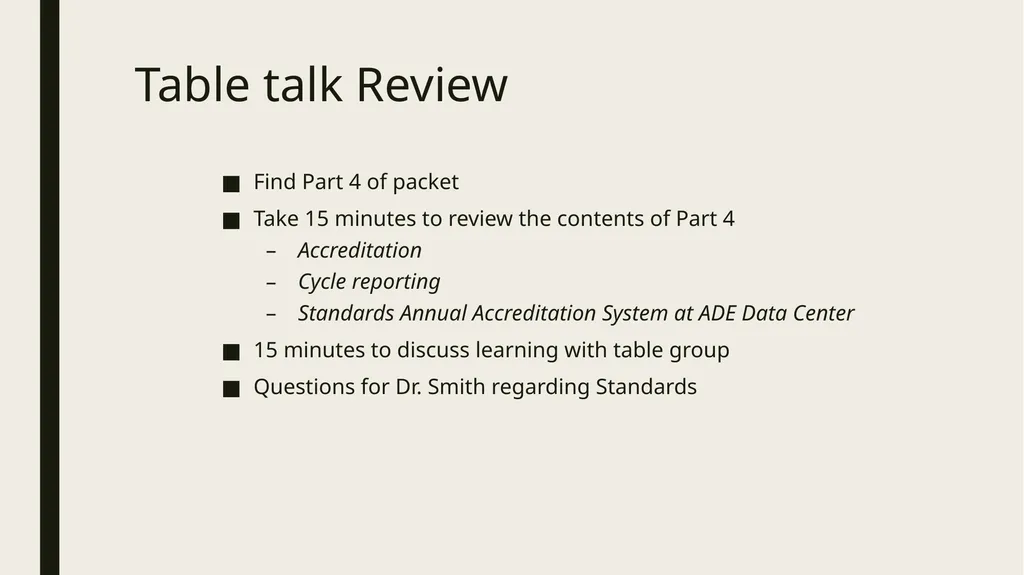 Table talk Review

■ Find Part 4 of packet
■ Take 15 minutes to review the contents of Part 4
– Accreditation
– Cycle reporting
– Standards Annual Accreditation System at ADE Data Center
■ 15 minutes to discuss learning with table group
■ Questions for Dr. Smith regarding Standards